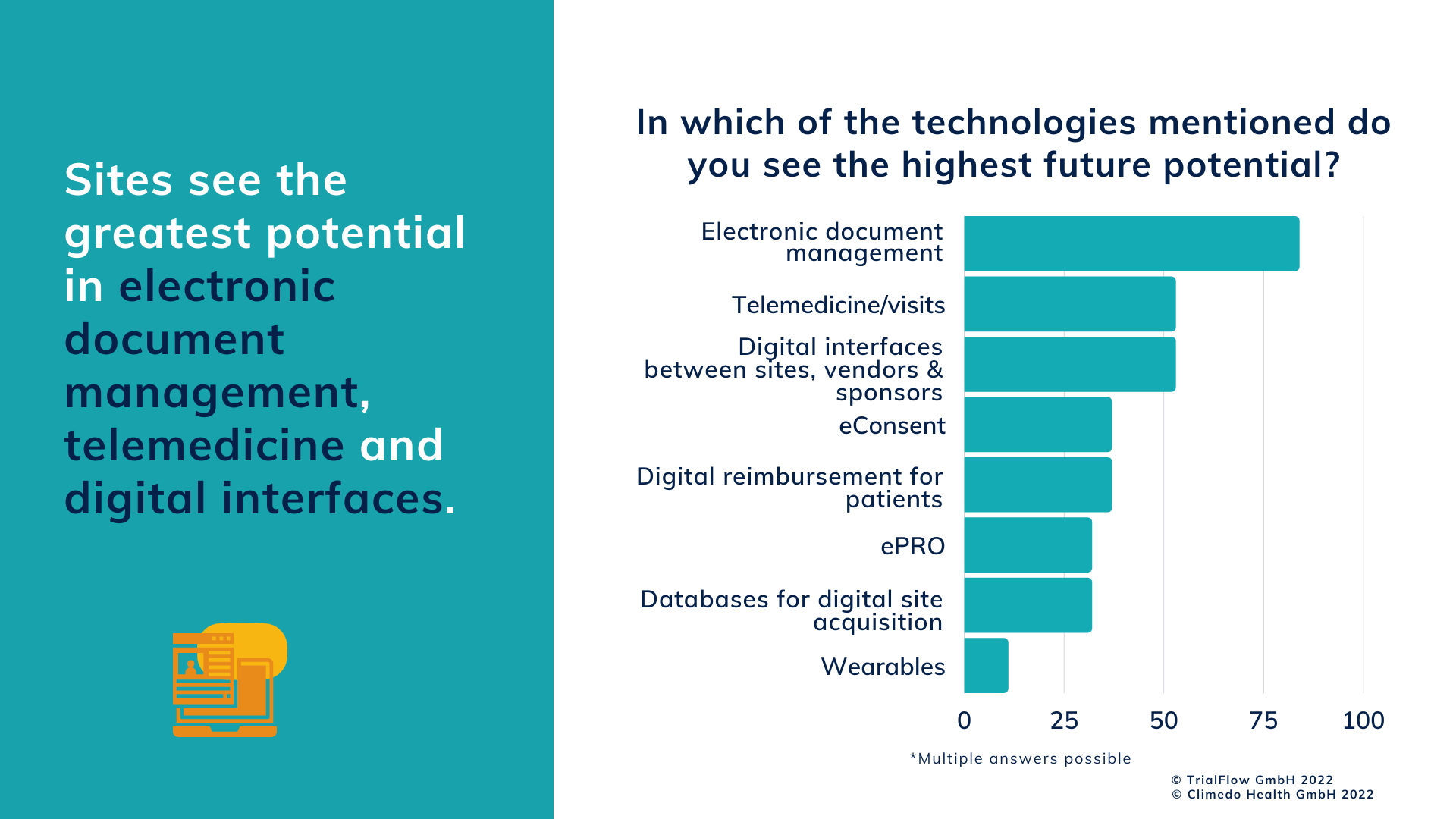 Sites see the greatest potential in electronic document management, telemedicine and digital interfaces.

In which of the technologies mentioned do you see the highest future potential?

Electronic document management

Telemedicine/visits

Digital interfaces between sites, vendors & sponsors

eConsent

Digital reimbursement for patients

ePRO

Databases for digital site acquisition

Wearables

0 25 50 75 100

*Multiple answers possible

© TrialFlow GmbH 2022
© Climedo Health GmbH 2022